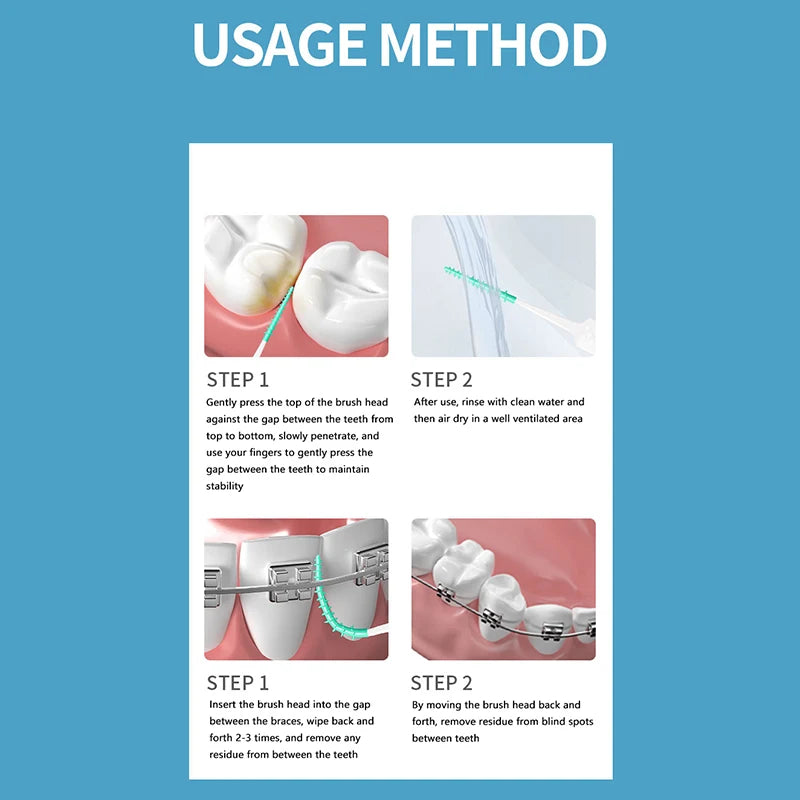 USAGE METHOD

STEP 1
Gently press the top of the brush head against the gap between the teeth from top to bottom, slowly penetrate, and use your fingers to gently press the gap between the teeth to maintain stability

STEP 2
After use, rinse with clean water and then air dry in a well ventilated area

STEP 1
Insert the brush head into the gap between the braces, wipe back and forth 2-3 times, and remove any residue from between the teeth

STEP 2
By moving the brush head back and forth, remove residue from blind spots between teeth